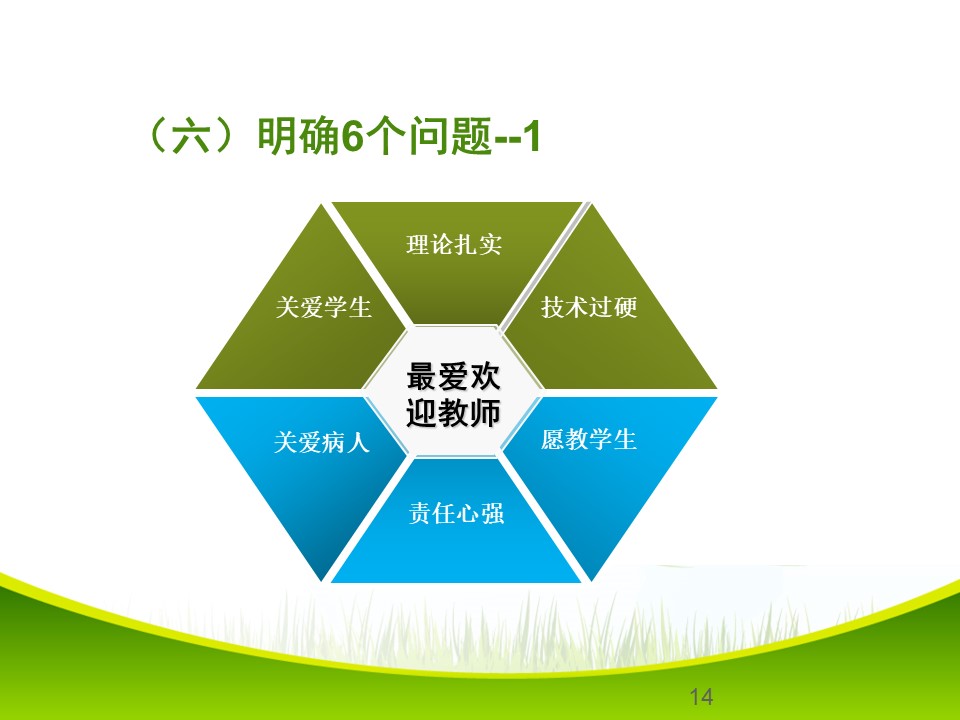 （六）明确6个问题--1

理论扎实

关爱学生

技术过硬

最爱欢迎教师

关爱病人

愿教学生

责任心强

14